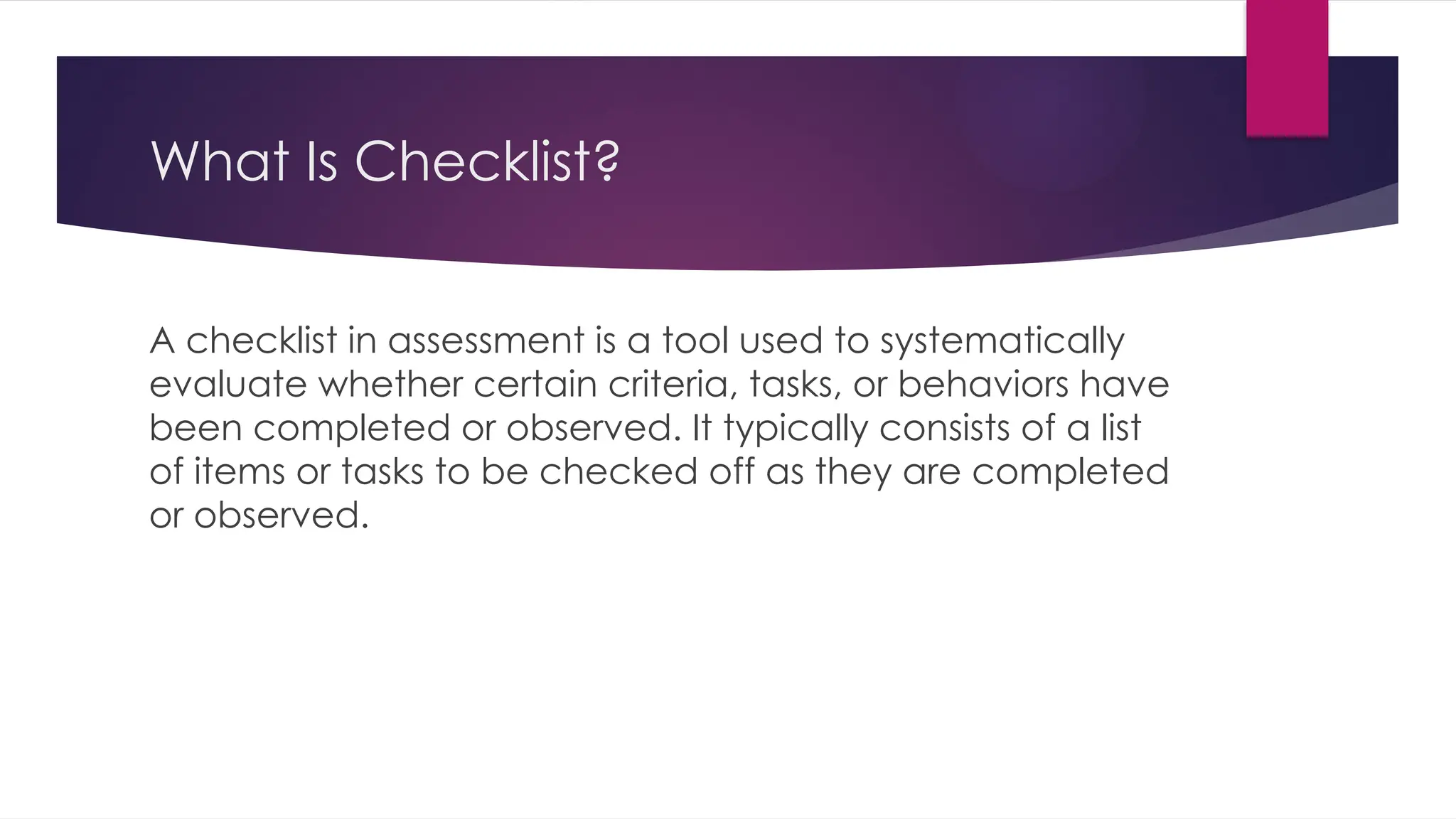 What Is Checklist?

A checklist in assessment is a tool used to systematically evaluate whether certain criteria, tasks, or behaviors have been completed or observed. It typically consists of a list of items or tasks to be checked off as they are completed or observed.